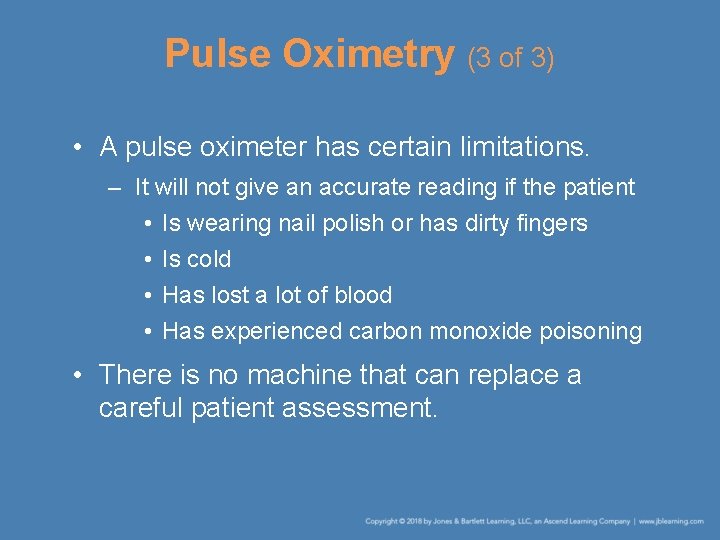 Pulse Oximetry (3 of 3)

• A pulse oximeter has certain limitations.
– It will not give an accurate reading if the patient
• Is wearing nail polish or has dirty fingers
• Is cold
• Has lost a lot of blood
• Has experienced carbon monoxide poisoning

• There is no machine that can replace a careful patient assessment.

Copyright © 2018 by Jones & Bartlett Learning, LLC, an Ascend Learning Company | www.jblearning.com